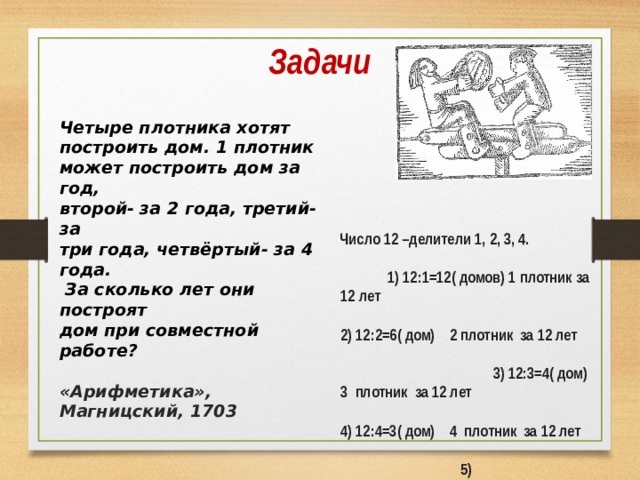 Задачи

Четыре плотника хотят построить дом. 1 плотник может построить дом за год,
второй- за 2 года, третий- за
три года, четвёртый- за 4 года.
За сколько лет они построят
дом при совместной работе?

«Арифметика», Магницкий, 1703

Число 12 –делители 1, 2, 3, 4.

1) 12:1=12( домов) 1 плотник за 12 лет

2) 12:2=6( дом) 2 плотник за 12 лет

3) 12:3=4( дом) 3 плотник за 12 лет

4) 12:4=3( дом) 4 плотник за 12 лет

5)